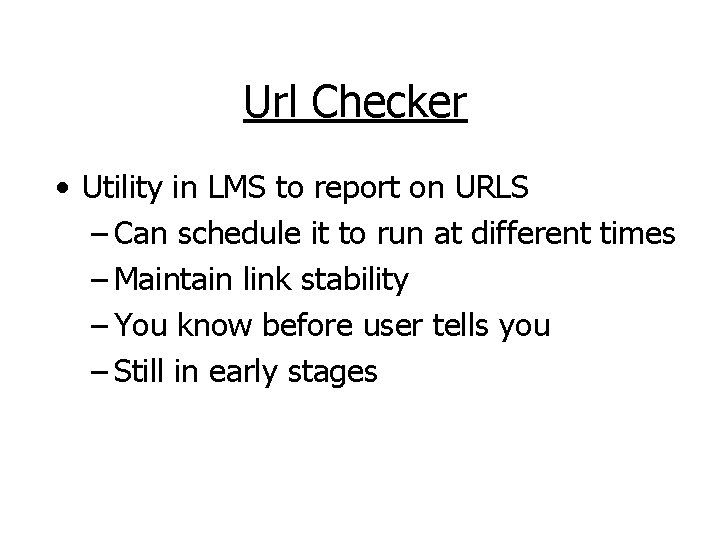 Url Checker

• Utility in LMS to report on URLS
– Can schedule it to run at different times
– Maintain link stability
– You know before user tells you
– Still in early stages